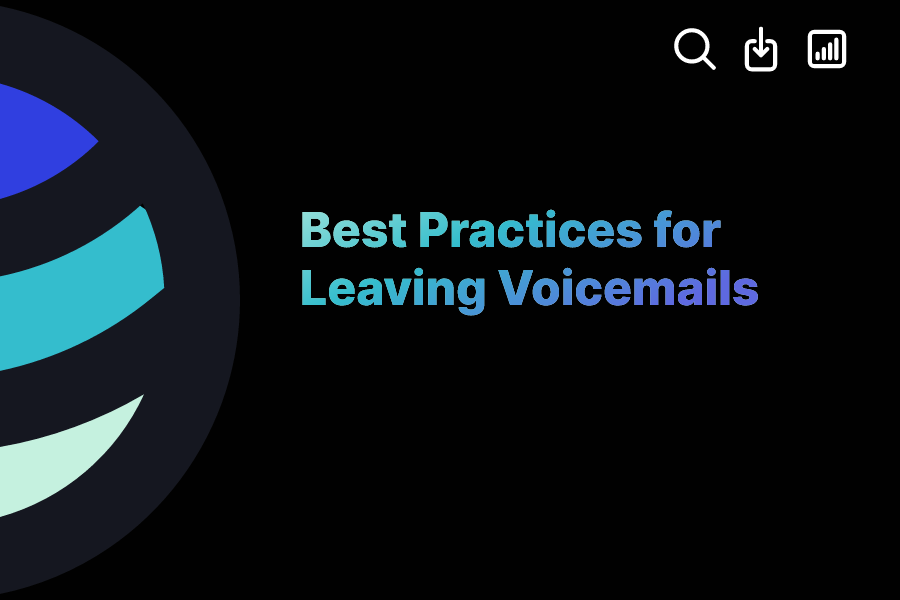 Best Practices for Leaving Voicemails